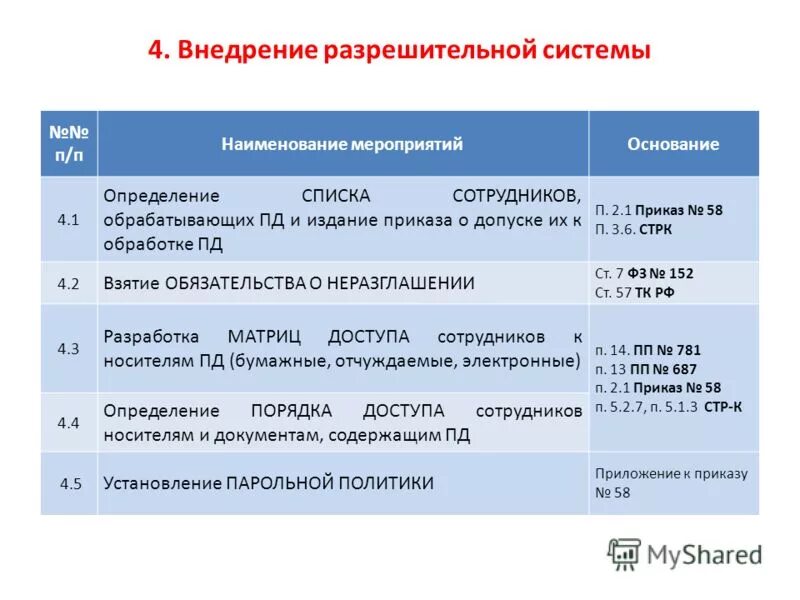 4. Внедрение разрешительной системы

| №№ п/п | Наименование мероприятий | Основание |
|---|---|---|
| 4.1 | Определение СПИСКА СОТРУДНИКОВ, обрабатывающих ПД и издание приказа о допуске их к обработке ПД | П. 2.1 Приказ № 58 П. 3.6. СТРК |
| 4.2 | Взятие ОБЯЗАТЕЛЬСТВА О НЕРАЗГЛАШЕНИИ | Ст. 7 ФЗ № 152 Ст. 57 ТК РФ |
| 4.3 | Разработка МАТРИЦ ДОСТУПА сотрудников к носителям ПД (бумажные, отчуждаемые, электронные) | п. 14. ПП № 781 п. 13 ПП № 687 п. 2.1 Приказ № 58 п. 5.2.7, п. 5.1.3 СТР-К |
| 4.4 | Определение ПОРЯДКА ДОСТУПА сотрудников носителям и документам, содержащим ПД | |
| 4.5 | Установление ПАРОЛЬНОЙ ПОЛИТИКИ | Приложение к приказу № 58 |

MyShared